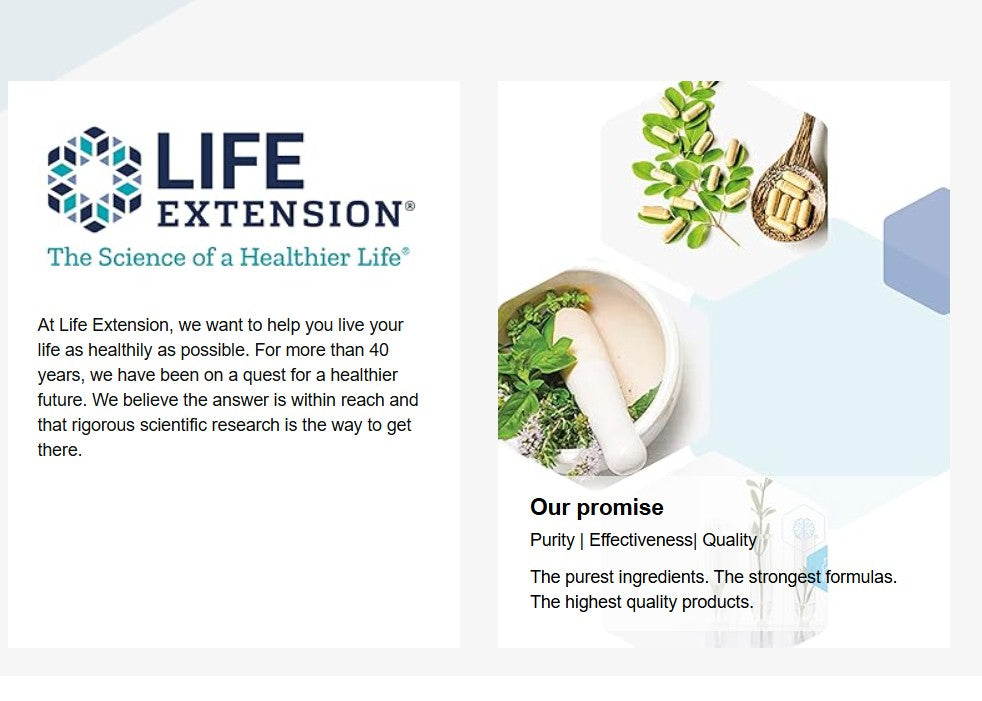 LIFE EXTENSION®
The Science of a Healthier Life®

At Life Extension, we want to help you live your life as healthily as possible. For more than 40 years, we have been on a quest for a healthier future. We believe the answer is within reach and that rigorous scientific research is the way to get there.

Our promise
Purity | Effectiveness| Quality

The purest ingredients. The strongest formulas. The highest quality products.